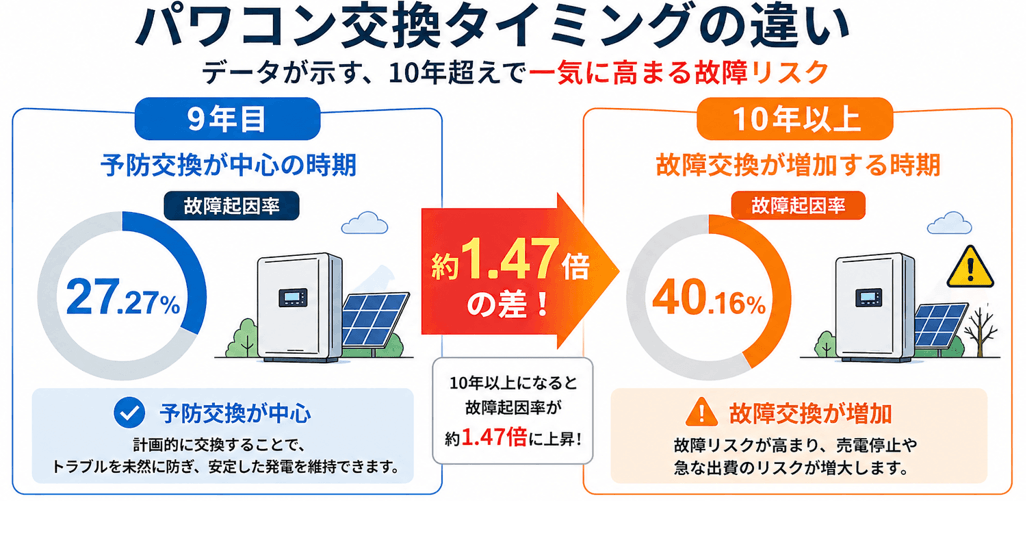 パワコン交換タイミングの違い

データが示す、10年超えで一気に高まる故障リスク

9年目

予防交換が中心の時期

故障起因率

27.27%

予防交換が中心

計画的に交換することで、トラブルを未然に防ぎ、安定した発電を維持できます。

約1.47倍の差！

10年以上になると故障起因率が約1.47倍に上昇！

10年以上

故障交換が増加する時期

故障起因率

40.16%

故障交換が増加

故障リスクが高まり、売電停止や急な出費のリスクが増大します。